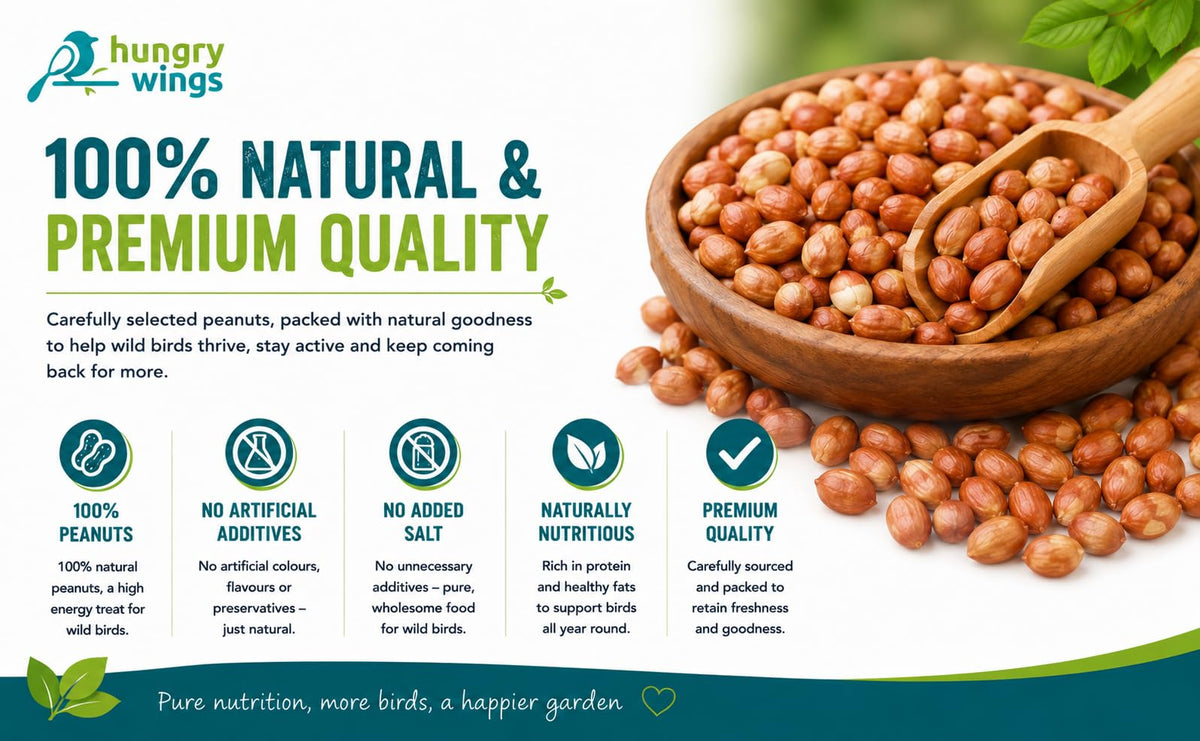 hungry wings

100% NATURAL & PREMIUM QUALITY

Carefully selected peanuts, packed with natural goodness to help wild birds thrive, stay active and keep coming back for more.

100% PEANUTS

100% natural peanuts, a high energy treat for wild birds.

NO ARTIFICIAL ADDITIVES

No artificial colours, flavours or preservatives – just natural.

NO ADDED SALT

No unnecessary additives – pure, wholesome food for wild birds.

NATURALLY NUTRITIOUS

Rich in protein and healthy fats to support birds all year round.

PREMIUM QUALITY

Carefully sourced and packed to retain freshness and goodness.

Pure nutrition, more birds, a happier garden